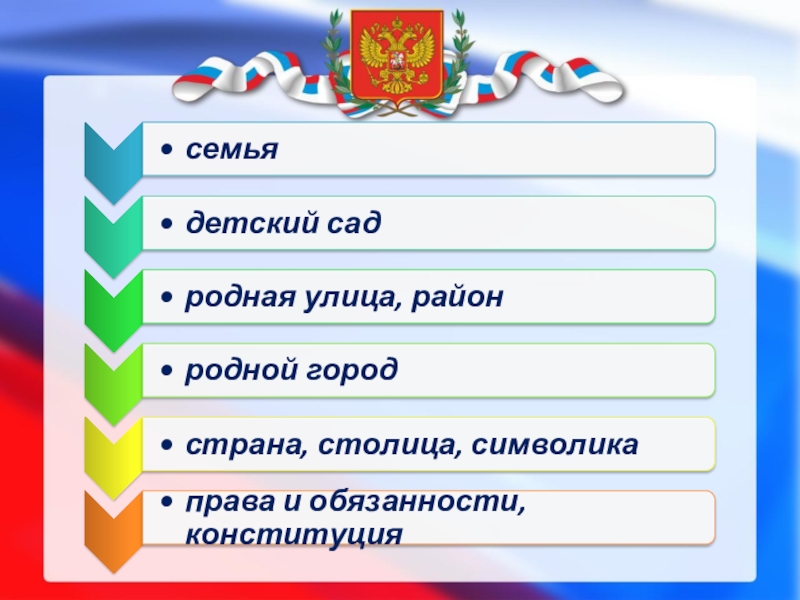 • семья

• детский сад

• родная улица, район

• родной город

• страна, столица, символика

• права и обязанности, конституция